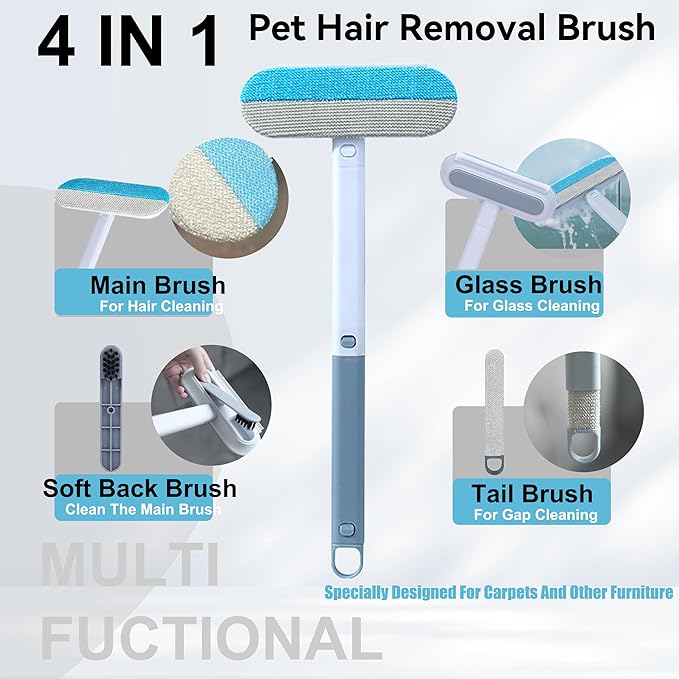 4 IN 1 Pet Hair Removal Brush

Main Brush
For Hair Cleaning

Glass Brush
For Glass Cleaning

Soft Back Brush
Clean The Main Brush

Tail Brush
For Gap Cleaning

MULTI
FUCTIONAL

Specially Designed For Carpets And Other Furniture